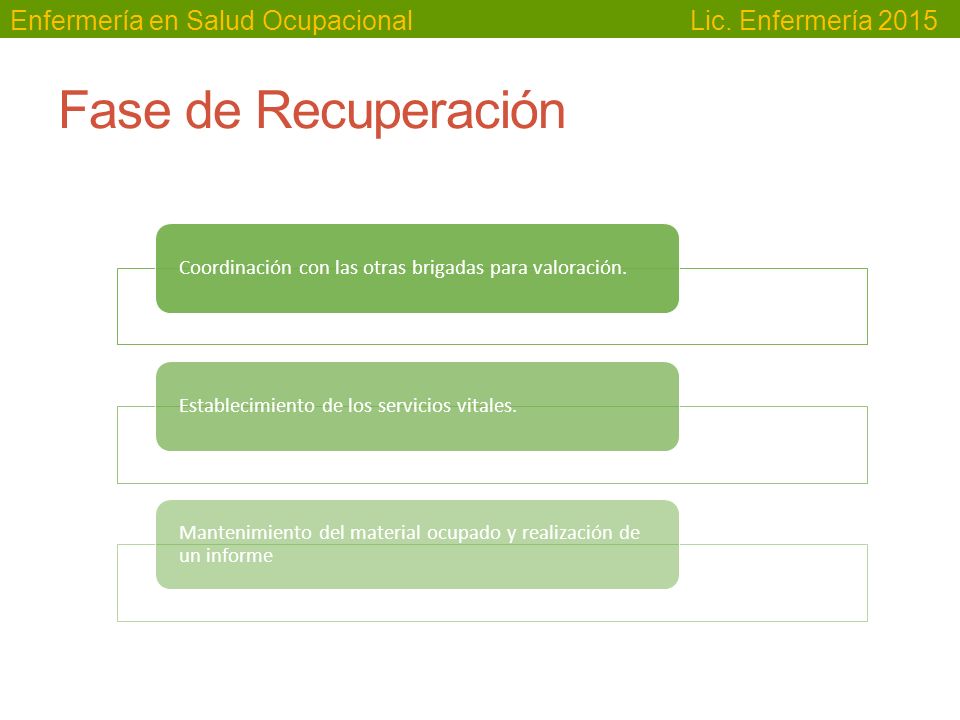 Enfermería en Salud Ocupacional Lic. Enfermería 2015

Fase de Recuperación

Coordinación con las otras brigadas para valoración.

Establecimiento de los servicios vitales.

Mantenimiento del material ocupado y realización de un informe